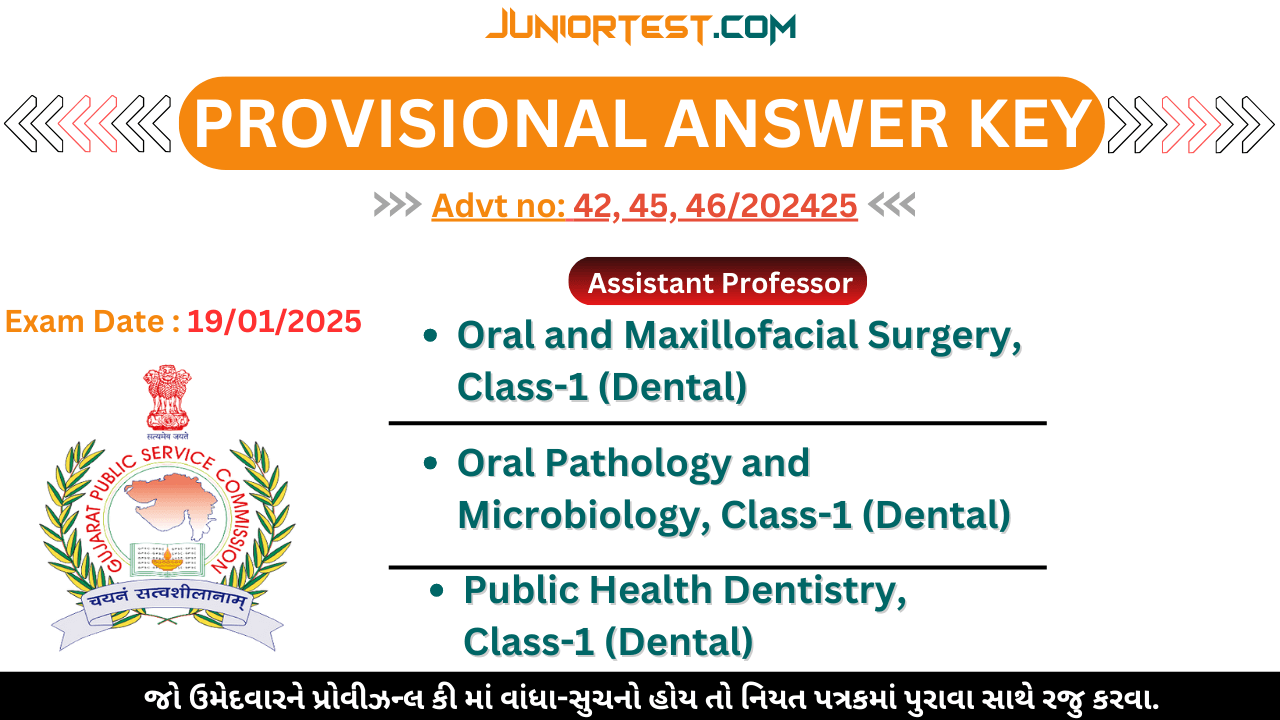 JUNIORTEST.COM

PROVISIONAL ANSWER KEY

Advt no: 42, 45, 46/202425

Exam Date : 19/01/2025

सत्यमेव जयते

GUJARAT PUBLIC SERVICE COMMISSION

चयनं सत्वशीलानाम्

Assistant Professor

• Oral and Maxillofacial Surgery, Class-1 (Dental)

• Oral Pathology and Microbiology, Class-1 (Dental)

• Public Health Dentistry, Class-1 (Dental)

જો ઉમેદવારને પ્રોવીઝન્લ કી માં વાંધા-સુચનો હોય તો નિયત પત્રકમાં પુરાવા સાથે રજુ કરવા.